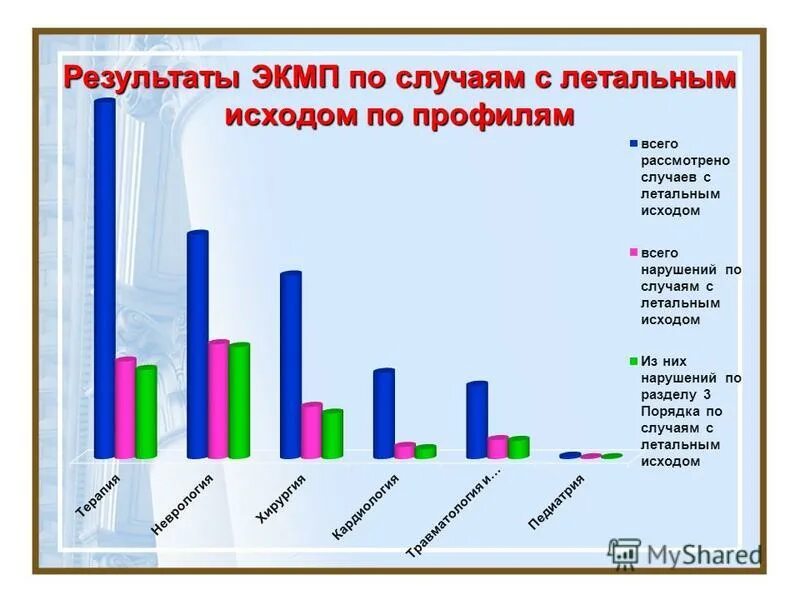 Результаты ЭКМП по случаям с летальным исходом по профилям

всего рассмотрено случаев с летальным исходом

всего нарушений по случаям с летальным исходом

Из них нарушений по разделу 3 Порядка по случаям с летальным исходом

Терапия

Неврология

Хирургия

Кардиология

Травматология и...

Педиатрия

MyShared